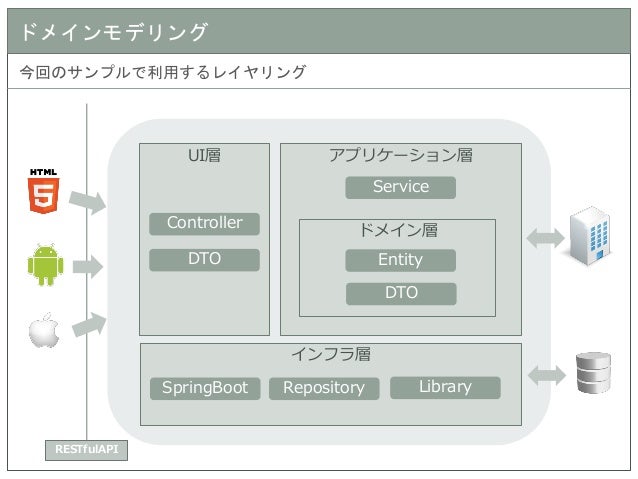 ドメインモデリング

今回のサンプルで利用するレイヤリング

HTML
5

UI層

Controller

DTO

アプリケーション層

Service

ドメイン層

Entity

DTO

インフラ層

SpringBoot

Repository

Library

RESTfulAPI